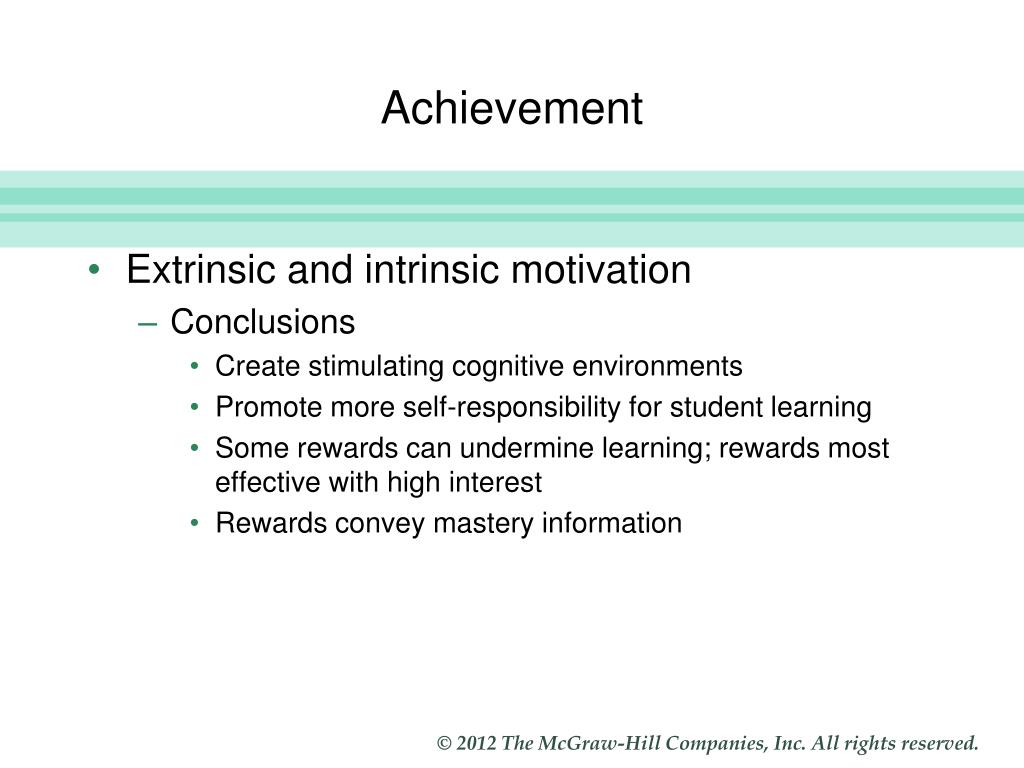 Achievement

• Extrinsic and intrinsic motivation
– Conclusions
• Create stimulating cognitive environments
• Promote more self-responsibility for student learning
• Some rewards can undermine learning; rewards most effective with high interest
• Rewards convey mastery information

© 2012 The McGraw-Hill Companies, Inc. All rights reserved.